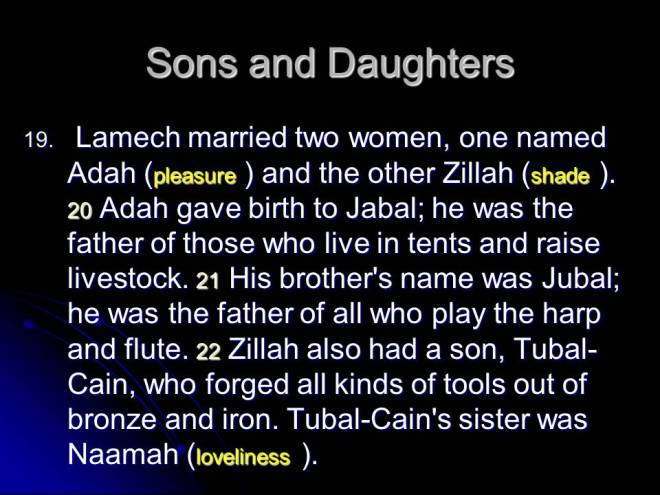 Sons and Daughters

19. Lamech married two women, one named Adah (pleasure ) and the other Zillah (shade ). 20 Adah gave birth to Jabal; he was the father of those who live in tents and raise livestock. 21 His brother's name was Jubal; he was the father of all who play the harp and flute. 22 Zillah also had a son, Tubal-Cain, who forged all kinds of tools out of bronze and iron. Tubal-Cain's sister was Naamah (loveliness ).